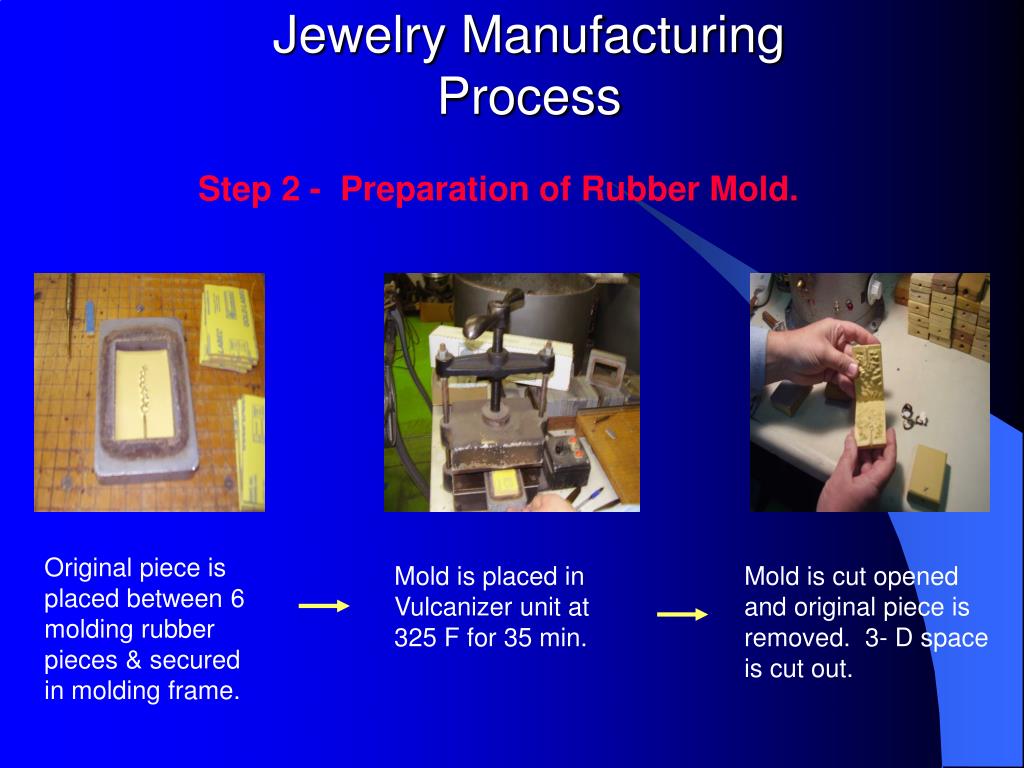 Jewelry Manufacturing Process

Step 2 - Preparation of Rubber Mold.

Original piece is placed between 6 molding rubber pieces & secured in molding frame.

Mold is placed in Vulcanizer unit at 325 F for 35 min.

Mold is cut opened and original piece is removed. 3- D space is cut out.